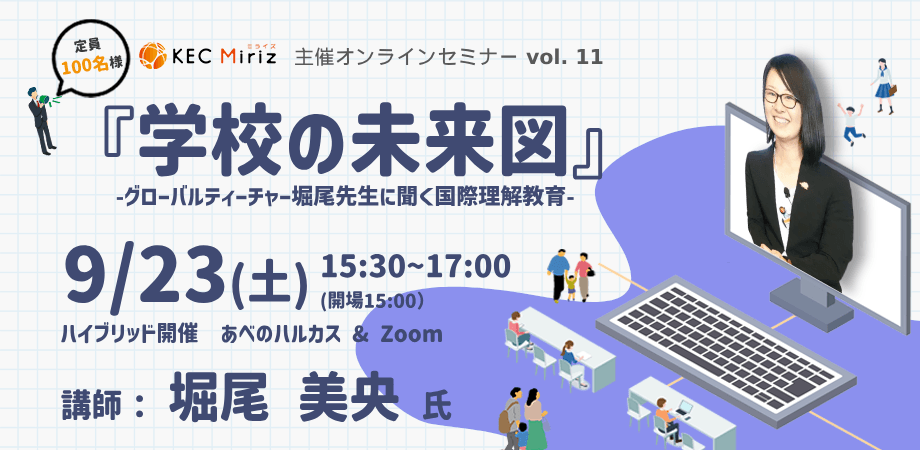 定員
100名様

KEC Miriz ミライズ 主催オンラインセミナー vol. 11

『学校の未来図』

-グローバルティーチャー堀尾先生に聞く国際理解教育-

9/23(土) 15:30~17:00
(開場15:00)

ハイブリッド開催　あべのハルカス ＆ Zoom

講師： 堀尾 美央 氏